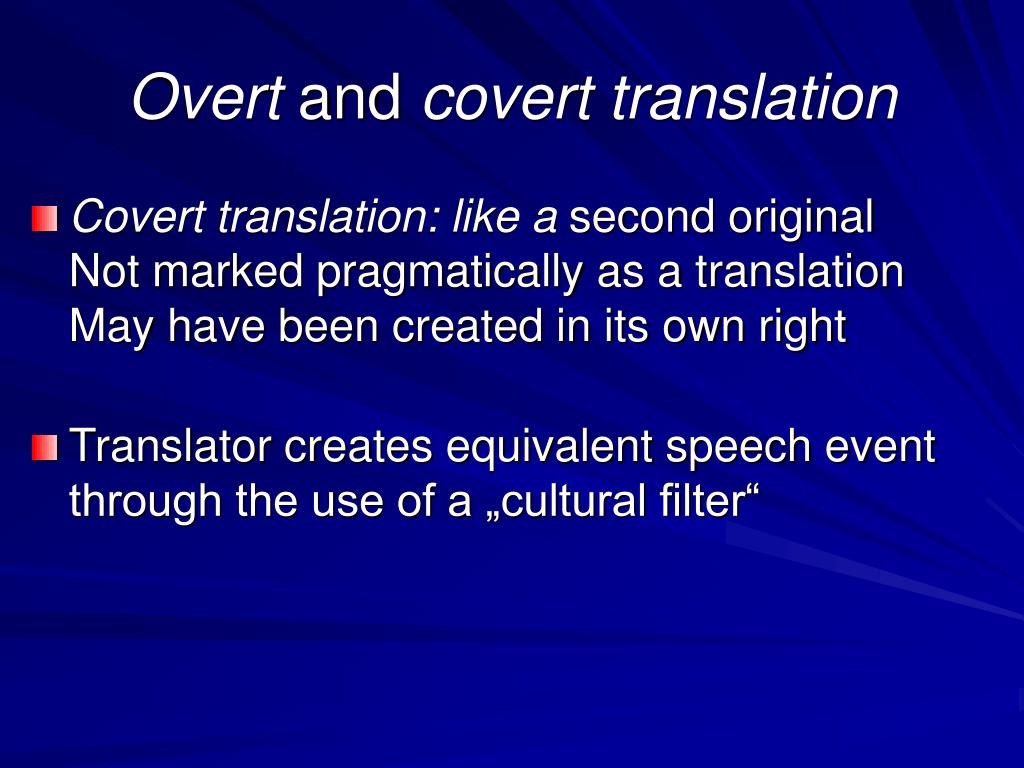 Overt and covert translation

Covert translation: like a second original
Not marked pragmatically as a translation
May have been created in its own right

Translator creates equivalent speech event through the use of a „cultural filter“